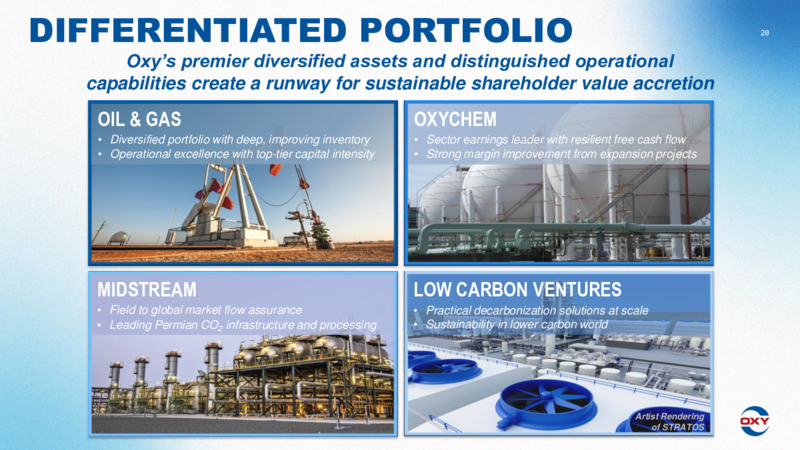 DIFFERENTIATED PORTFOLIO

20

Oxy's premier diversified assets and distinguished operational capabilities create a runway for sustainable shareholder value accretion

OIL & GAS
• Diversified portfolio with deep, improving inventory
• Operational excellence with top-tier capital intensity

OXYCHEM
• Sector earnings leader with resilient free cash flow
• Strong margin improvement from expansion projects

MIDSTREAM
• Field to global market flow assurance
• Leading Permian $CO_2$ infrastructure and processing

LOW CARBON VENTURES
• Practical decarbonization solutions at scale
• Sustainability in lower carbon world

Artist Rendering of STRATOS

OXY